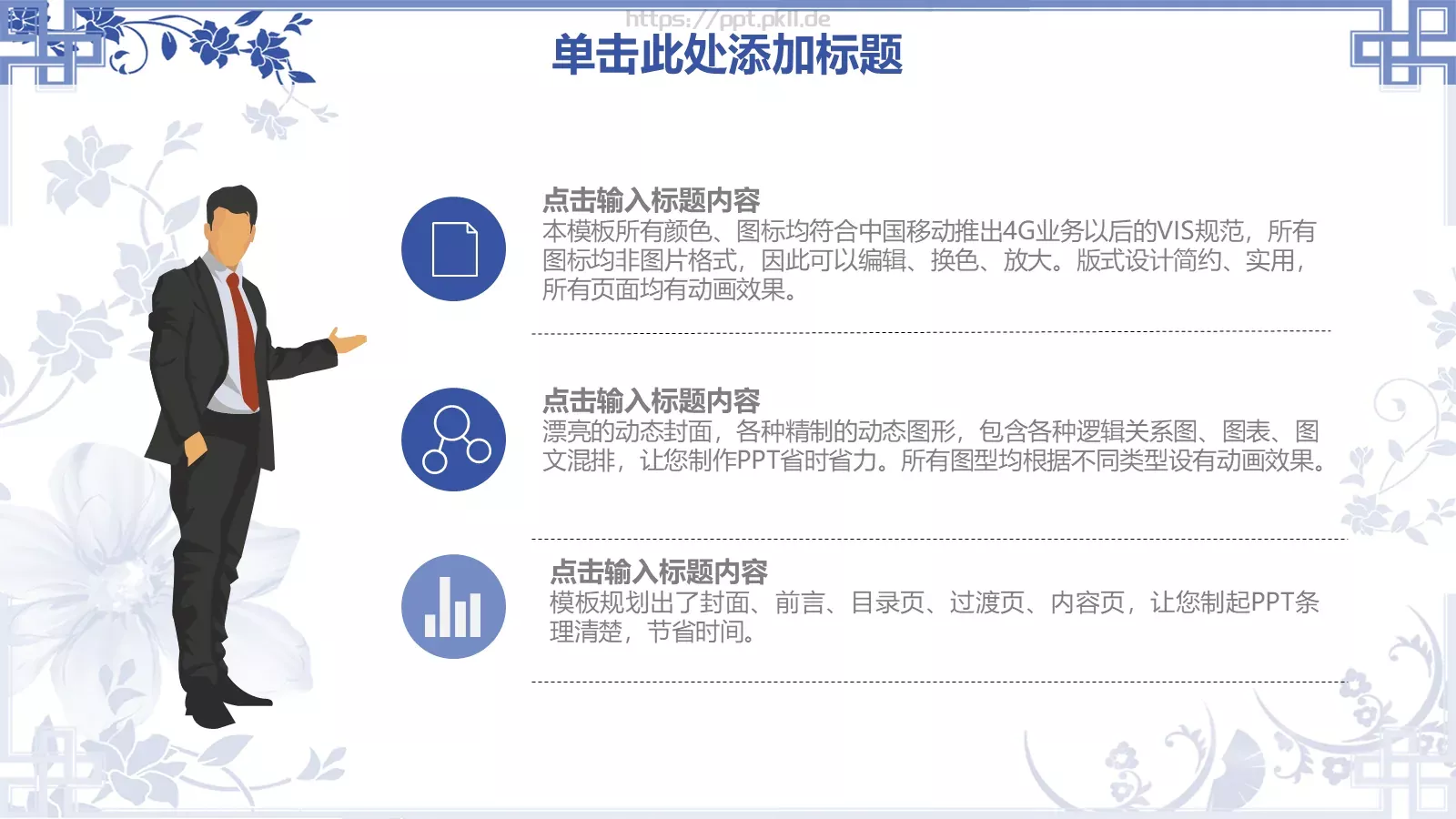 https://ppt.pkll.de

单击此处添加标题

点击输入标题内容
本模板所有颜色、图标均符合中国移动推出4G业务以后的VIS规范，所有图标均非图片格式，因此可以编辑、换色、放大。版式设计简约、实用，所有页面均有动画效果。

点击输入标题内容
漂亮的动态封面，各种精制的动态图形，包含各种逻辑关系图、图表、图文混排，让您制作PPT省时省力。所有图型均根据不同类型设有动画效果。

点击输入标题内容
模板规划出了封面、前言、目录页、过渡页、内容页，让您制起PPT条理清楚，节省时间。